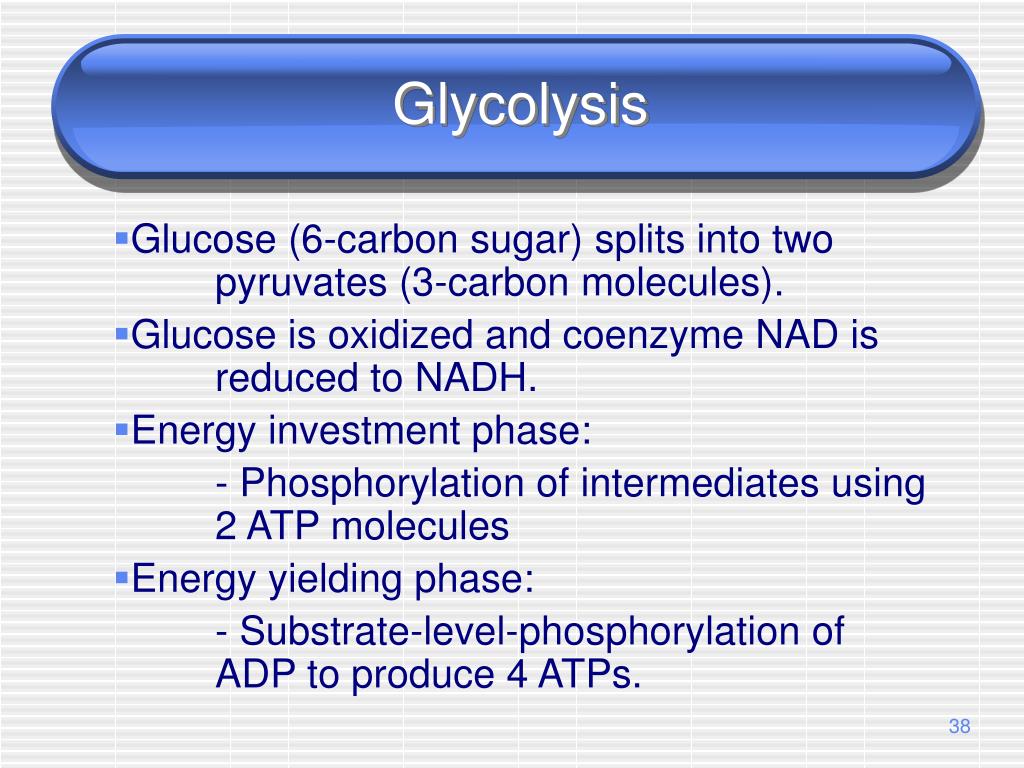 Glycolysis

▪Glucose (6-carbon sugar) splits into two pyruvates (3-carbon molecules).

▪Glucose is oxidized and coenzyme NAD is reduced to NADH.

▪Energy investment phase:

- Phosphorylation of intermediates using 2 ATP molecules

▪Energy yielding phase:

- Substrate-level-phosphorylation of ADP to produce 4 ATPs.

38